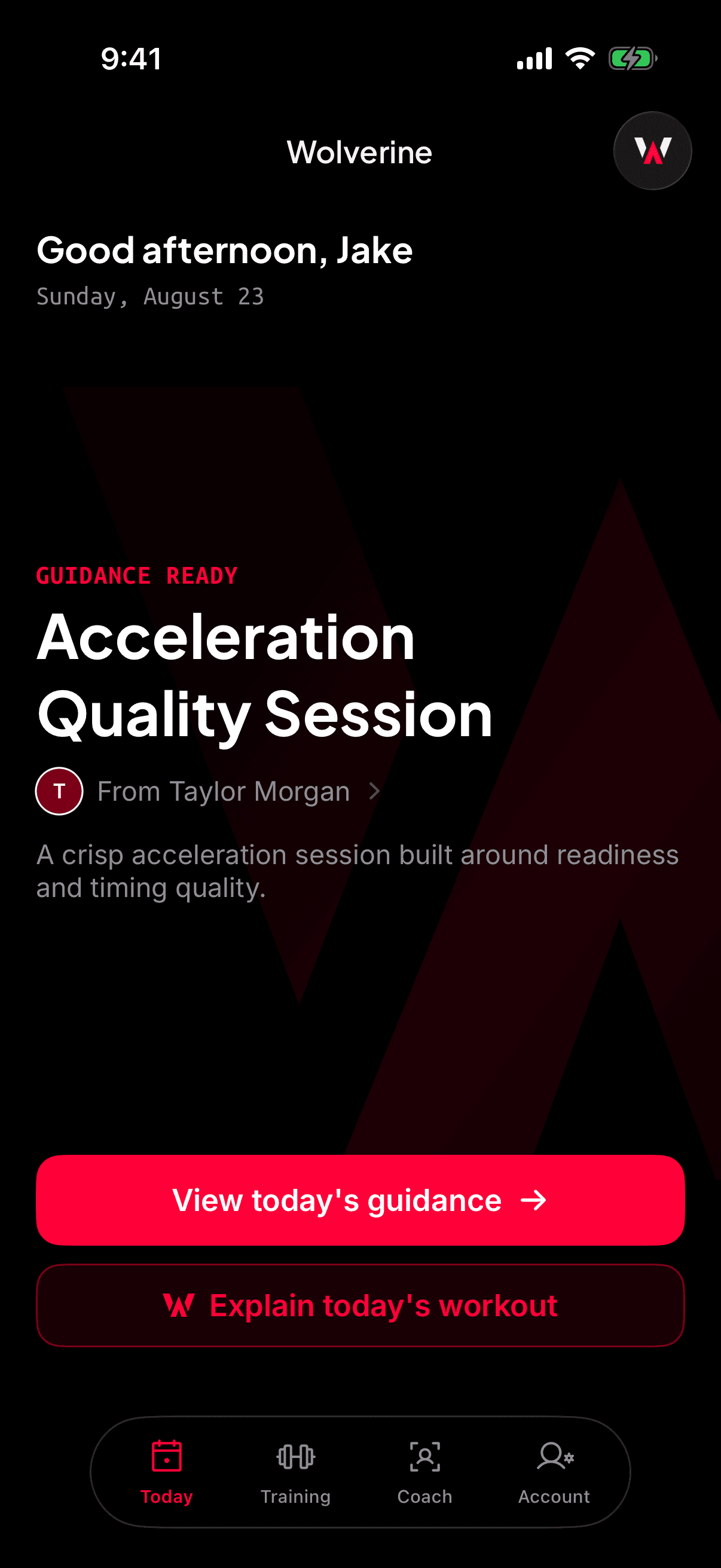 9:41

Wolverine

Good afternoon, Jake
Sunday, August 23

GUIDANCE READY
Acceleration Quality Session
T From Taylor Morgan >

A crisp acceleration session built around readiness and timing quality.

View today's guidance →

Explain today's workout

Today Training Coach Account